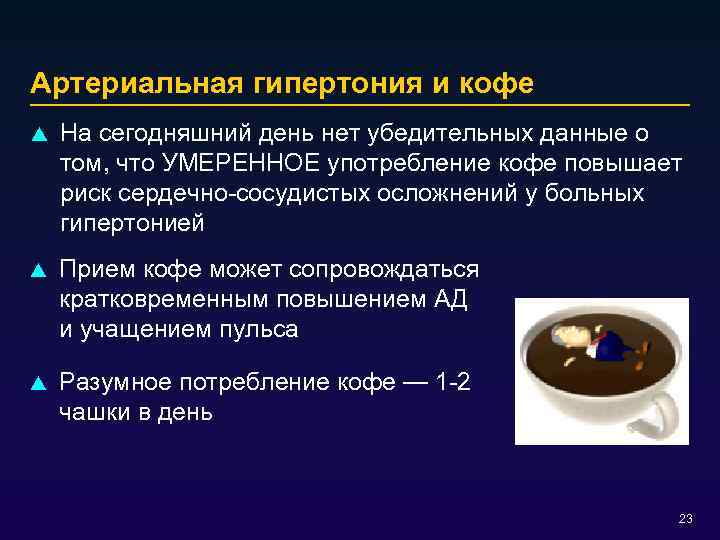 Артериальная гипертония и кофе

▲ На сегодняшний день нет убедительных данные о том, что УМЕРЕННОЕ употребление кофе повышает риск сердечно-сосудистых осложнений у больных гипертонией

▲ Прием кофе может сопровождаться кратковременным повышением АД и учащением пульса

▲ Разумное потребление кофе — 1-2 чашки в день

23